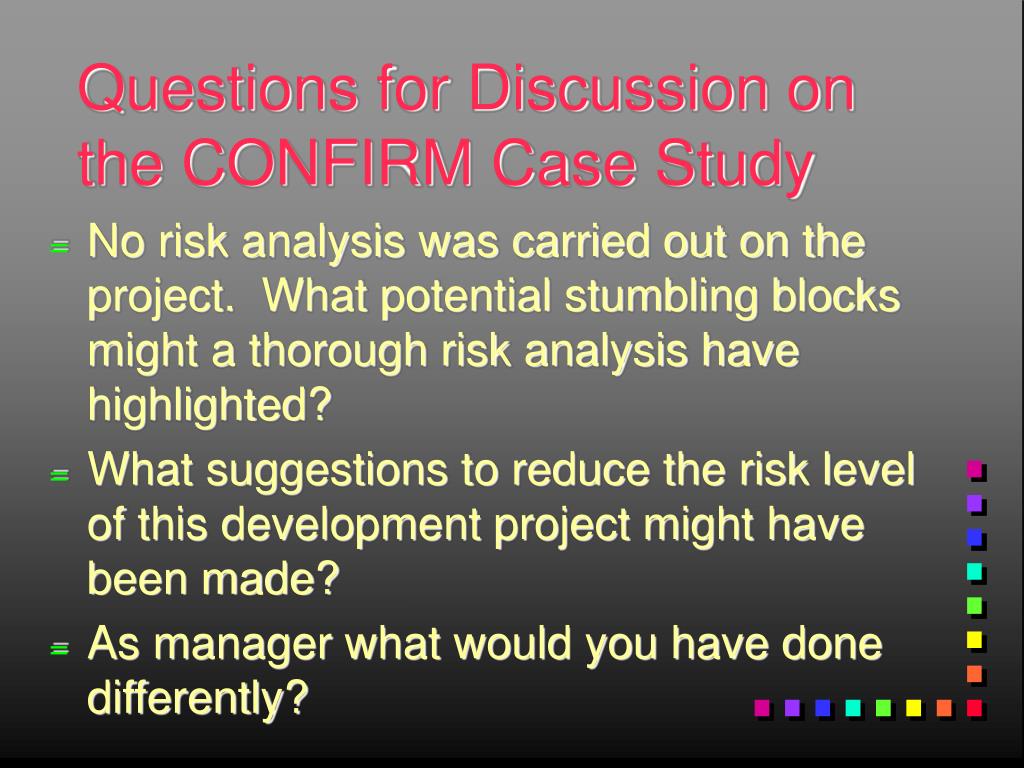 Questions for Discussion on the CONFIRM Case Study

No risk analysis was carried out on the project. What potential stumbling blocks might a thorough risk analysis have highlighted?

What suggestions to reduce the risk level of this development project might have been made?

As manager what would you have done differently?